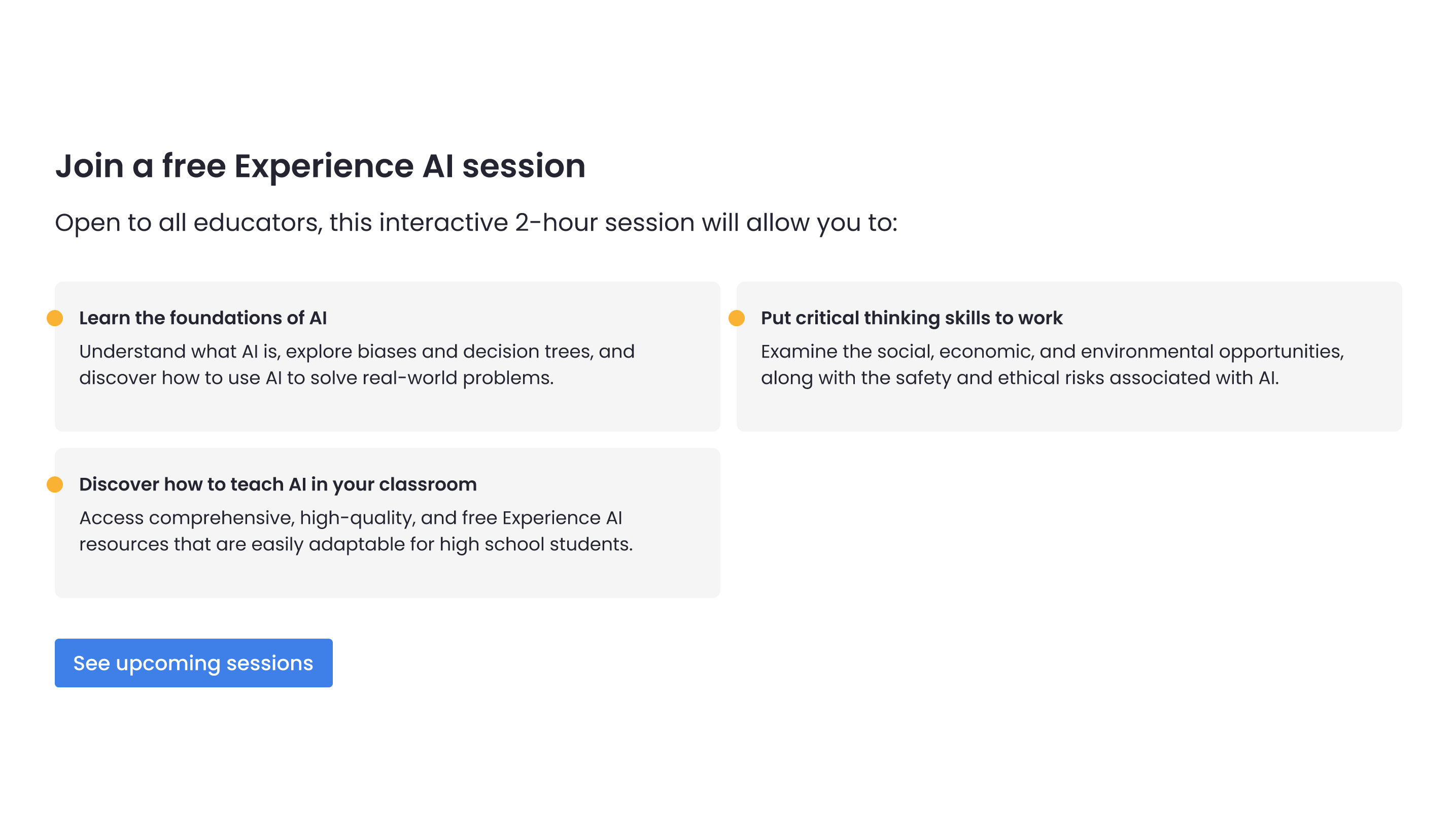 Join a free Experience AI session

Open to all educators, this interactive 2-hour session will allow you to:

Learn the foundations of AI
Understand what AI is, explore biases and decision trees, and discover how to use AI to solve real-world problems.

Put critical thinking skills to work
Examine the social, economic, and environmental opportunities, along with the safety and ethical risks associated with AI.

Discover how to teach AI in your classroom
Access comprehensive, high-quality, and free Experience AI resources that are easily adaptable for high school students.

See upcoming sessions